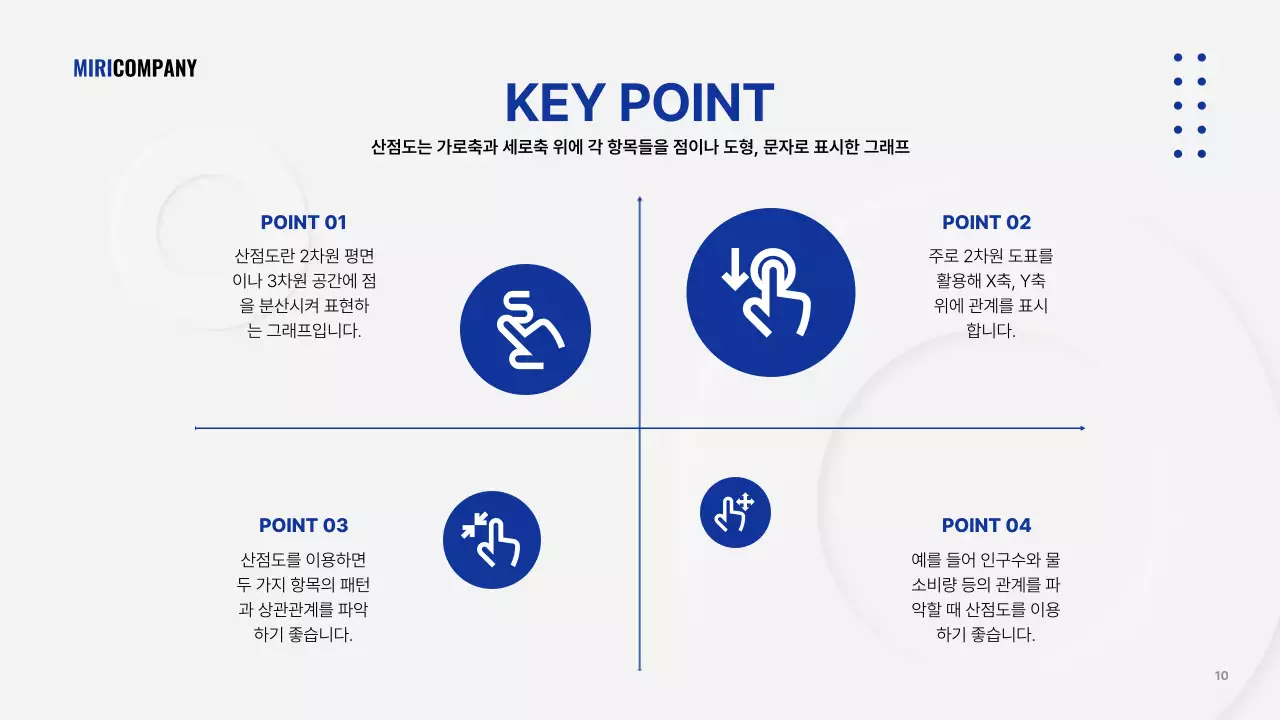 MIRICOMPANY

KEY POINT

산점도는 가로축과 세로축 위에 각 항목들을 점이나 도형, 문자로 표시한 그래프

POINT 01

산점도란 2차원 평면이나 3차원 공간에 점을 분산시켜 표현하는 그래프입니다.

POINT 02

주로 2차원 도표를 활용해 X축, Y축 위에 관계를 표시합니다.

POINT 03

산점도를 이용하면 두 가지 항목의 패턴과 상관관계를 파악하기 좋습니다.

POINT 04

예를 들어 인구수와 물 소비량 등의 관계를 파악할 때 산점도를 이용하기 좋습니다.

10